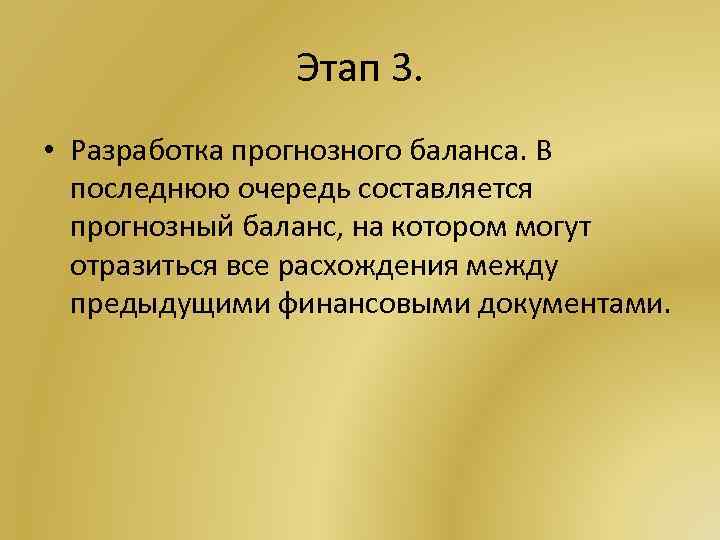 Этап 3.

• Разработка прогнозного баланса. В последнюю очередь составляется прогнозный баланс, на котором могут отразиться все расхождения между предыдущими финансовыми документами.